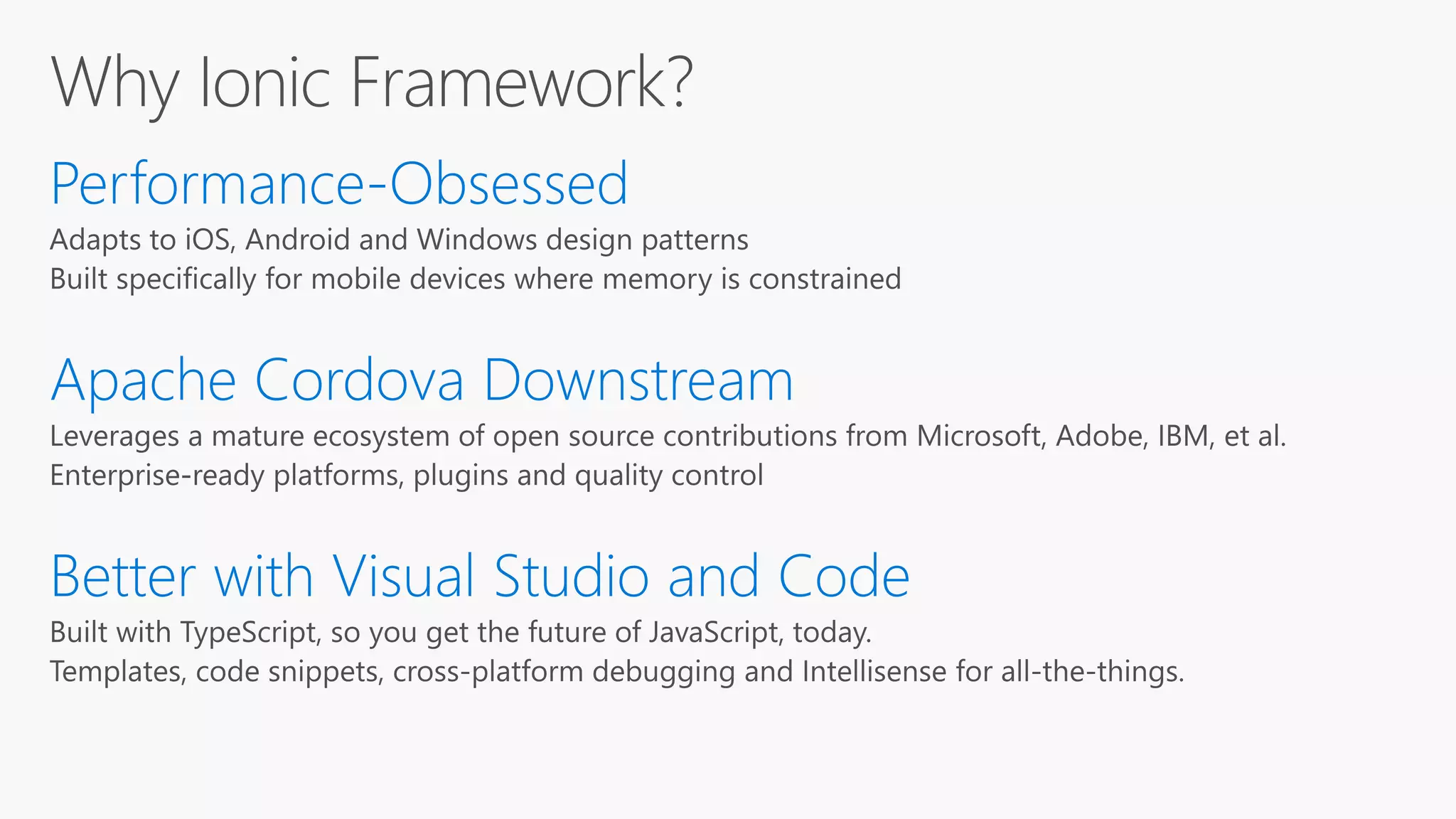 Why Ionic Framework?

Performance-Obsessed

Adapts to iOS, Android and Windows design patterns
Built specifically for mobile devices where memory is constrained

Apache Cordova Downstream

Leverages a mature ecosystem of open source contributions from Microsoft, Adobe, IBM, et al.
Enterprise-ready platforms, plugins and quality control

Better with Visual Studio and Code

Built with TypeScript, so you get the future of JavaScript, today.
Templates, code snippets, cross-platform debugging and Intellisense for all-the-things.